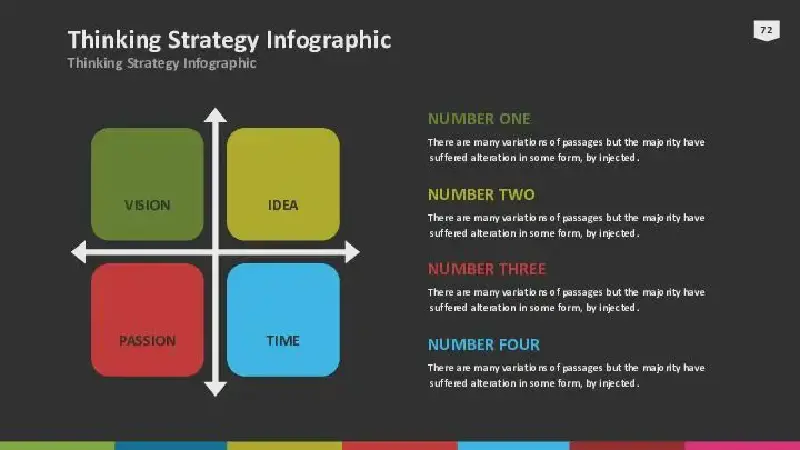 Thinking Strategy Infographic
Thinking Strategy Infographic

72

VISION

IDEA

PASSION

TIME

NUMBER ONE

There are many variations of passages but the majority have suffered alteration in some form, by injected.

NUMBER TWO

There are many variations of passages but the majority have suffered alteration in some form, by injected.

NUMBER THREE

There are many variations of passages but the majority have suffered alteration in some form, by injected.

NUMBER FOUR

There are many variations of passages but the majority have suffered alteration in some form, by injected.